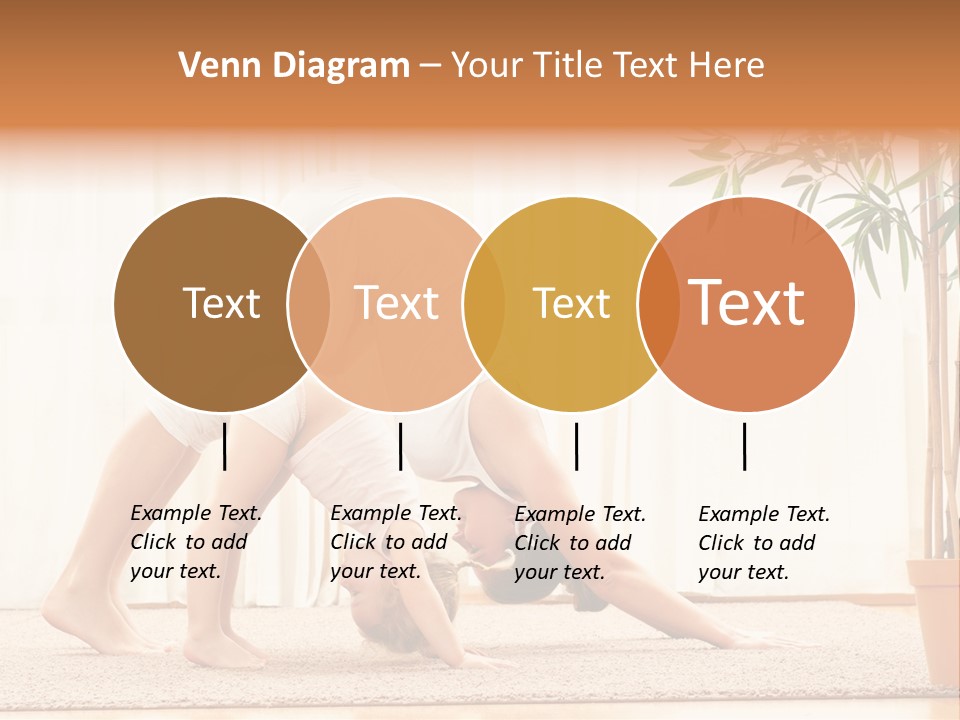 Venn Diagram – Your Title Text Here

Text

Text

Text

Text

Example Text. Click to add your text.

Example Text. Click to add your text.

Example Text. Click to add your text.

Example Text. Click to add your text.